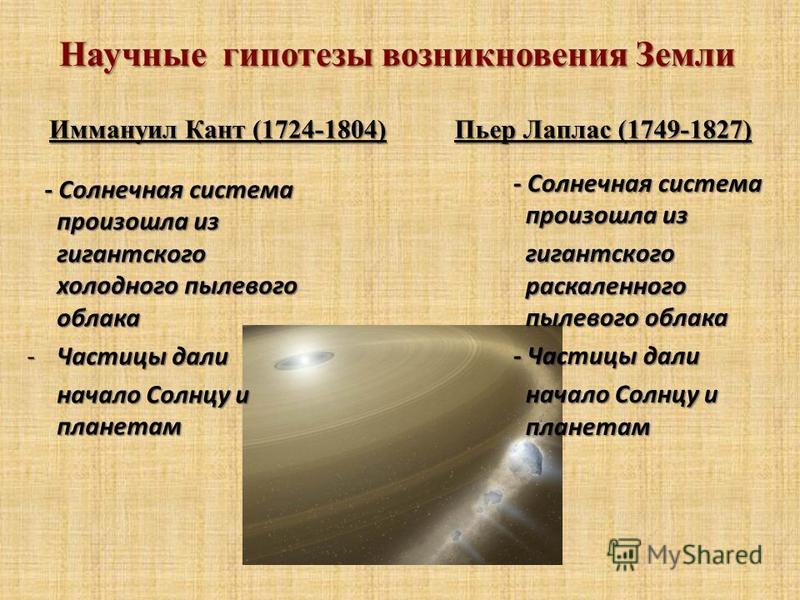 Научные гипотезы возникновения Земли

Иммануил Кант (1724-1804)

- Солнечная система произошла из гигантского холодного пылевого облака

- Частицы дали начало Солнцу и планетам

Пьер Лаплас (1749-1827)

- Солнечная система произошла из гигантского раскаленного пылевого облака

- Частицы дали начало Солнцу и планетам

MyShared